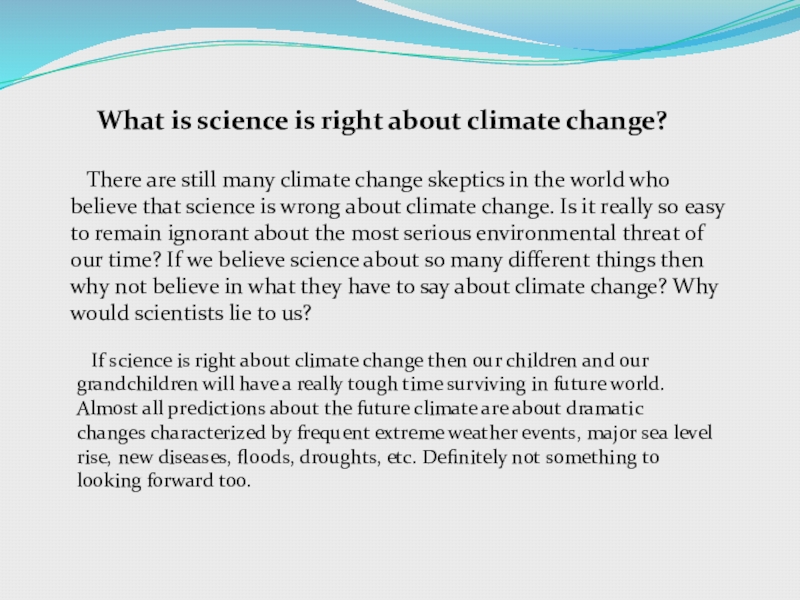 What is science is right about climate change?

There are still many climate change skeptics in the world who believe that science is wrong about climate change. Is it really so easy to remain ignorant about the most serious environmental threat of our time? If we believe science about so many different things then why not believe in what they have to say about climate change? Why would scientists lie to us?

If science is right about climate change then our children and our grandchildren will have a really tough time surviving in future world. Almost all predictions about the future climate are about dramatic changes characterized by frequent extreme weather events, major sea level rise, new diseases, floods, droughts, etc. Definitely not something to looking forward too.